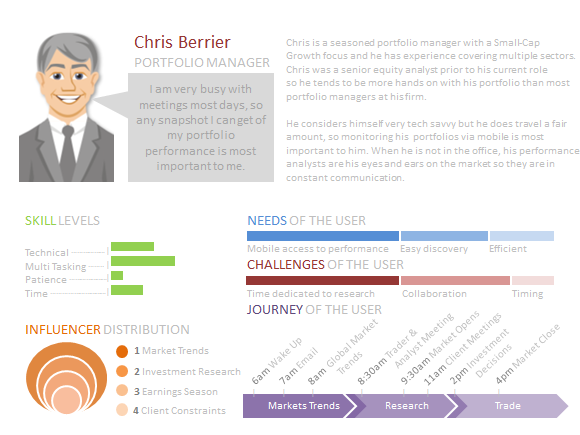 Chris Berrier
PORTFOLIO MANAGER

I am very busy with meetings most days, so any snapshot I can get of my portfolio performance is most important to me.

Chris is a seasoned portfolio manager with a Small-Cap Growth focus and he has experience covering multiple sectors. Chris was a senior equity analyst prior to his current role so he tends to be more hands on with his portfolio than most portfolio managers at his firm.

He considers himself very tech savvy but he does travel a fair amount, so monitoring his portfolios via mobile is most important to him. When he is not in the office, his performance analysts are his eyes and ears on the market so they are in constant communication.

SKILL LEVELS
Technical
Multi Tasking
Patience
Time

NEEDS OF THE USER
Mobile access to performance
Easy discovery
Efficient

CHALLENGES OF THE USER
Time dedicated to research
Collaboration
Timing

JOURNEY OF THE USER
6am Wake Up
7am Email
8am Global Market Trends
8:30am Trader & Analyst Meeting
9:30am Market Opens
11am Client Meetings
2pm Investment Decisions
4pm Market Close
Markets Trends
Research
Trade

INFLUENCER DISTRIBUTION
1 Market Trends
2 Investment Research
3 Earnings Season
4 Client Constraints